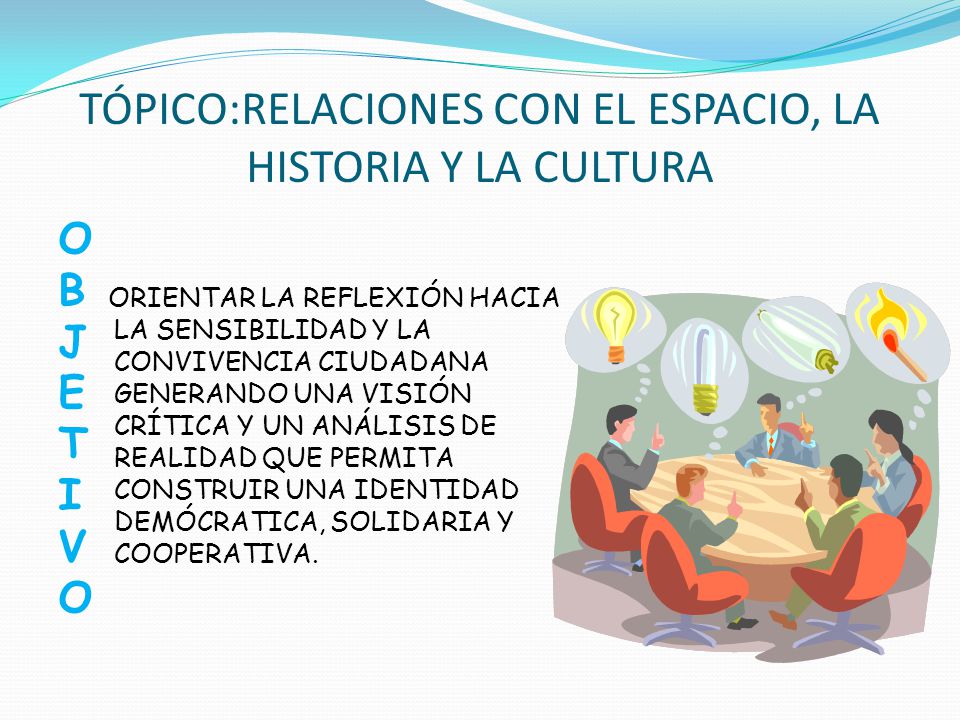 TÓPICO:RELACIONES CON EL ESPACIO, LA HISTORIA Y LA CULTURA

O
B
J
E
T
I
V
O

ORIENTAR LA REFLEXIÓN HACIA LA SENSIBILIDAD Y LA CONVIVENCIA CIUDADANA GENERANDO UNA VISIÓN CRÍTICA Y UN ANÁLISIS DE REALIDAD QUE PERMITA CONSTRUIR UNA IDENTIDAD DEMÓCRATICA, SOLIDARIA Y COOPERATIVA.